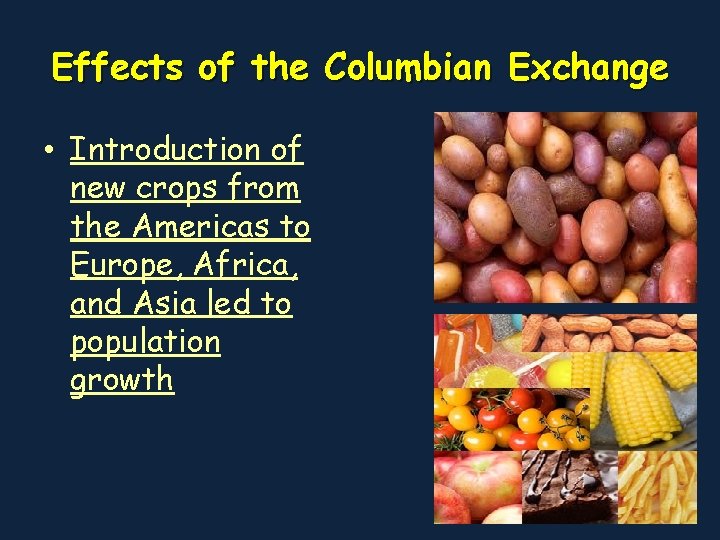 Effects of the Columbian Exchange

• Introduction of new crops from the Americas to Europe, Africa, and Asia led to population growth